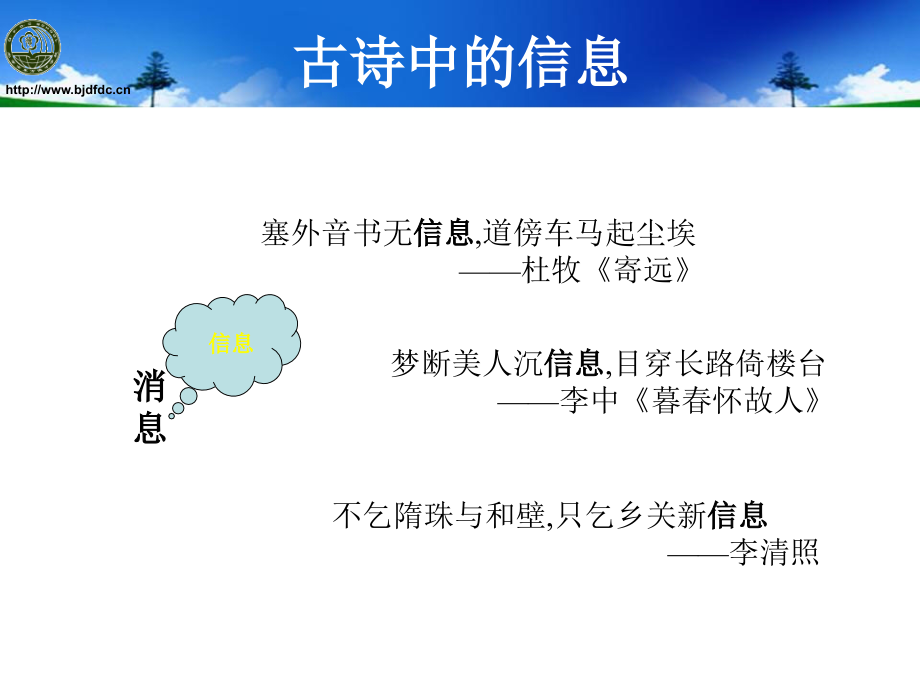 http://www.bjdfdc.cn

古诗中的信息

塞外音书无信息,道傍车马起尘埃
——杜牧《寄远》

信息

消息

梦断美人沉信息,目穿长路倚楼台
——李中《暮春怀故人》

不乞隋珠与和璧,只乞乡关新信息
——李清照